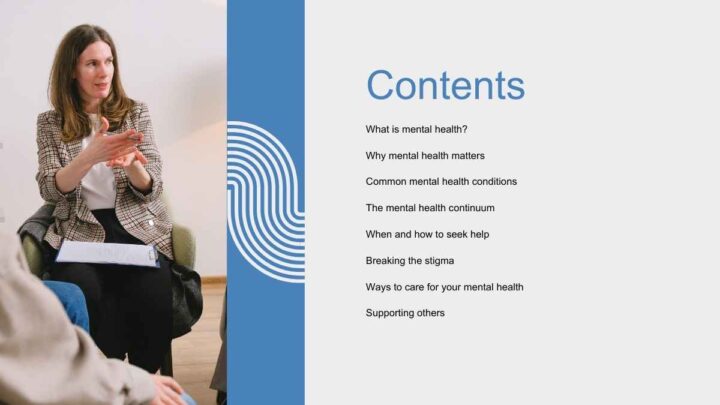 Contents

What is mental health?

Why mental health matters

Common mental health conditions

The mental health continuum

When and how to seek help

Breaking the stigma

Ways to care for your mental health

Supporting others